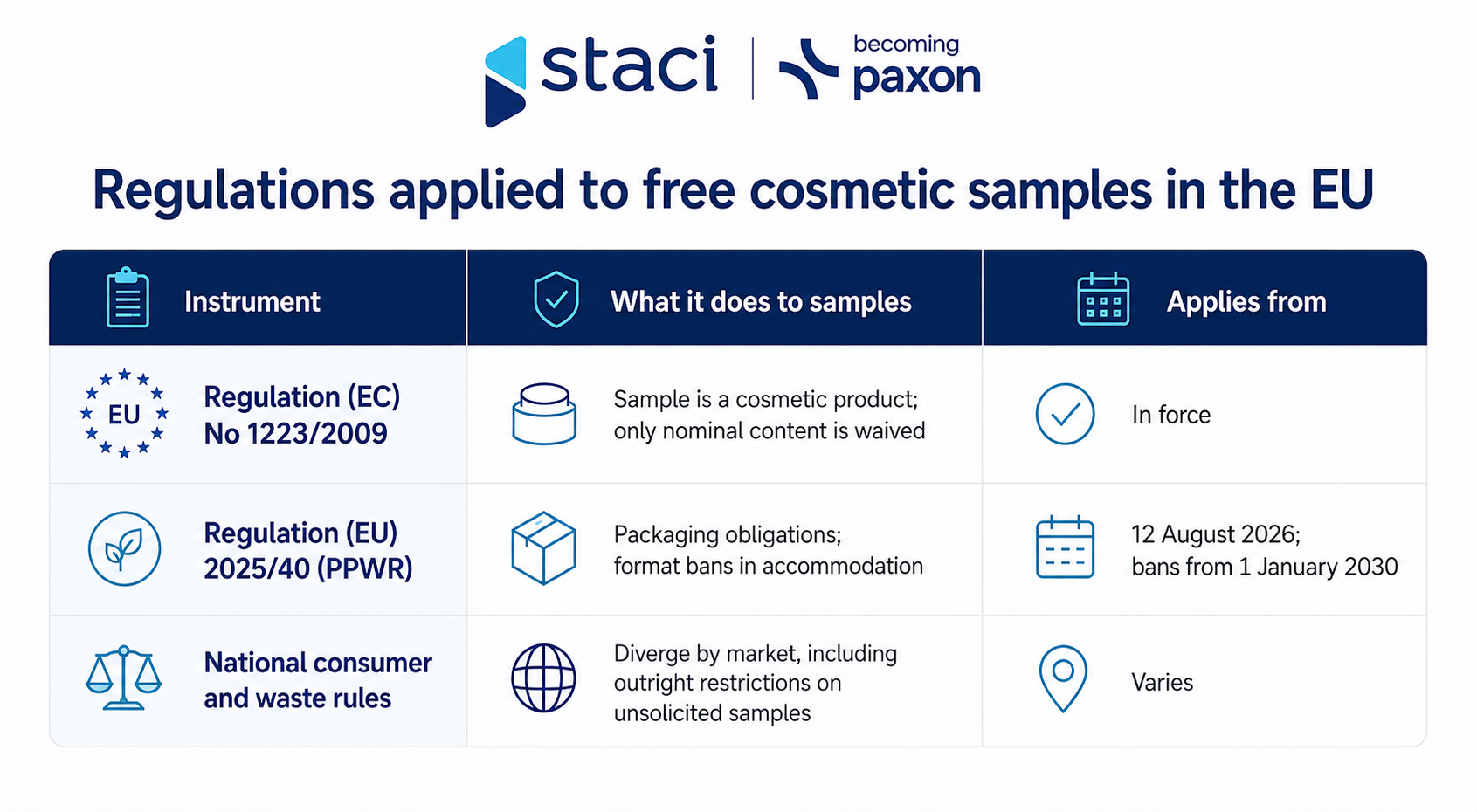 staci | becoming paxon

Regulations applied to free cosmetic samples in the EU

| Instrument | What it does to samples | Applies from |
|---|---|---|
| EU Regulation (EC) No 1223/2009 | Sample is a cosmetic product; only nominal content is waived | In force |
| Regulation (EU) 2025/40 (PPWR) | Packaging obligations; format bans in accommodation | 12 August 2026; bans from 1 January 2030 |
| National consumer and waste rules | Diverge by market, including outright restrictions on unsolicited samples | Varies |